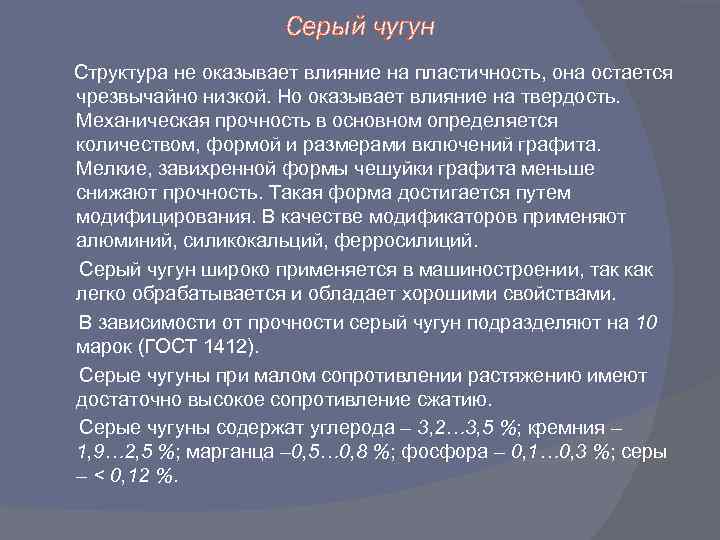 Серый чугун

Структура не оказывает влияние на пластичность, она остается чрезвычайно низкой. Но оказывает влияние на твердость. Механическая прочность в основном определяется количеством, формой и размерами включений графита. Мелкие, завихренной формы чешуйки графита меньше снижают прочность. Такая форма достигается путем модифицирования. В качестве модификаторов применяют алюминий, силикокальций, ферросилиций.

Серый чугун широко применяется в машиностроении, так как легко обрабатывается и обладает хорошими свойствами.

В зависимости от прочности серый чугун подразделяют на 10 марок (ГОСТ 1412).

Серые чугуны при малом сопротивлении растяжению имеют достаточно высокое сопротивление сжатию.

Серые чугуны содержат углерода – 3,2…3,5 %; кремния – 1,9…2,5 %; марганца –0,5…0,8 %; фосфора – 0,1…0,3 %; серы – < 0,12 %.